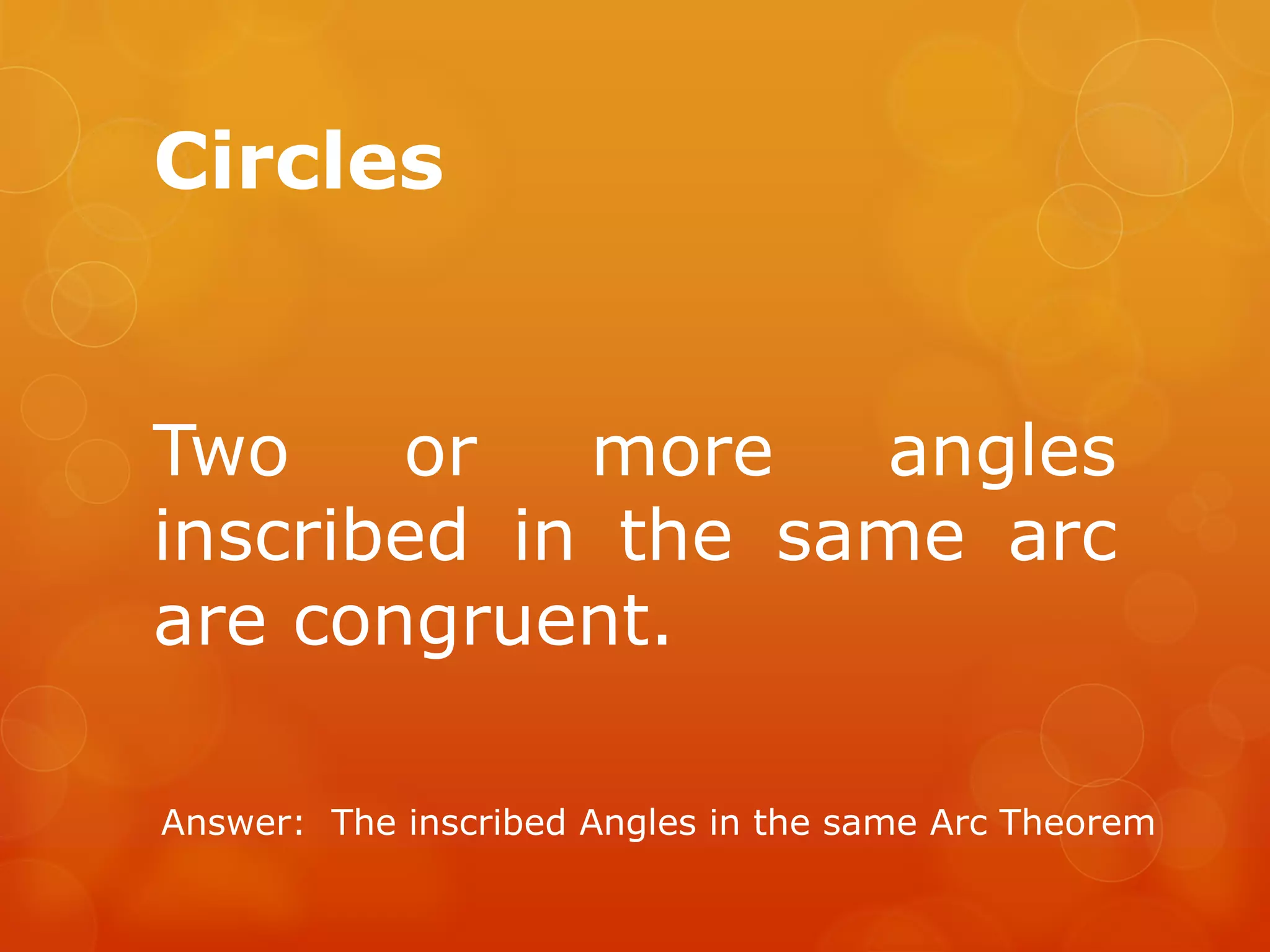 Circles

Two or more angles inscribed in the same arc are congruent.

Answer: The inscribed Angles in the same Arc Theorem